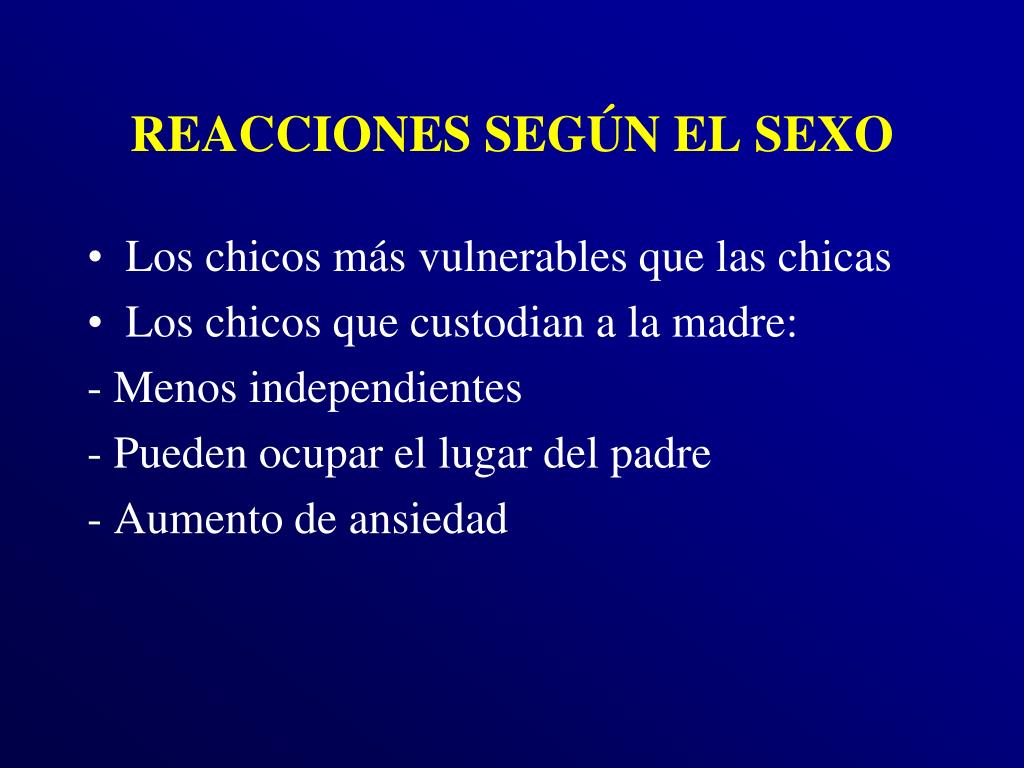 REACCIONES SEGÚN EL SEXO

• Los chicos más vulnerables que las chicas
• Los chicos que custodian a la madre:
- Menos independientes
- Pueden ocupar el lugar del padre
- Aumento de ansiedad